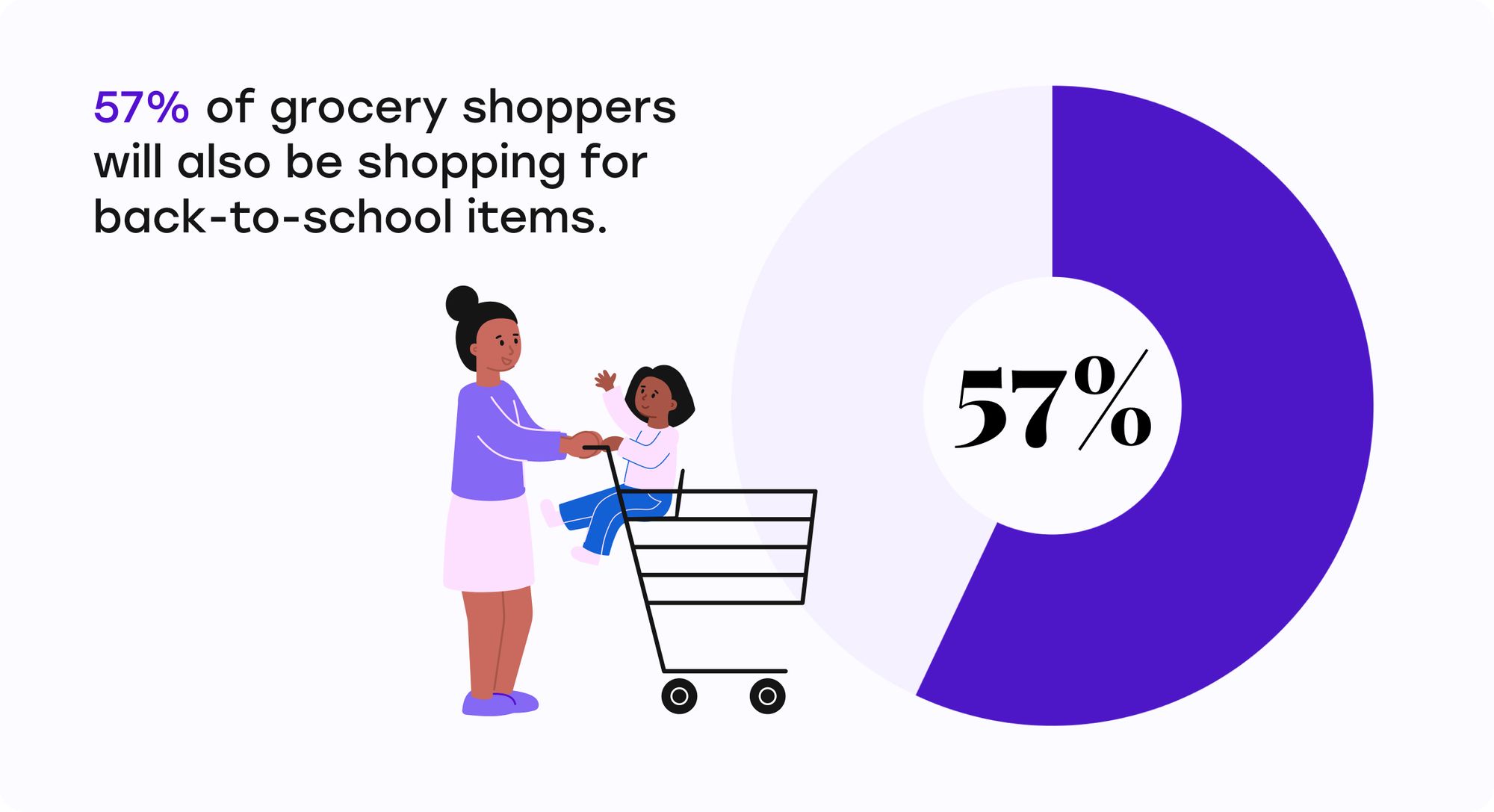 57% of grocery shoppers will also be shopping for back-to-school items.

57%